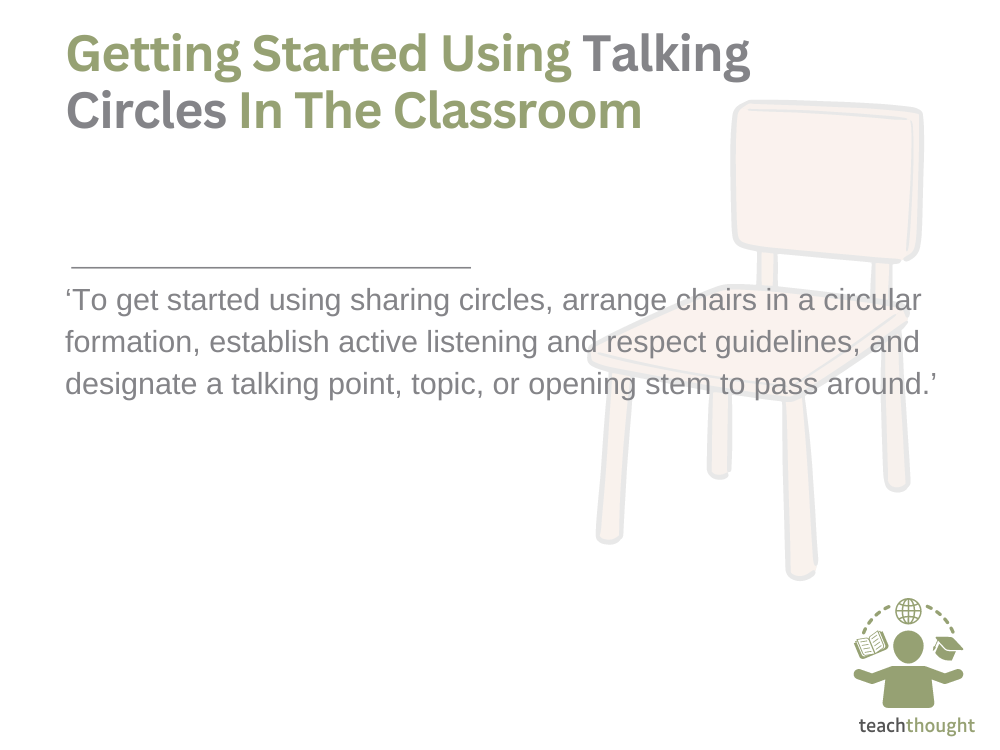 Getting Started Using Talking Circles In The Classroom

‘To get started using sharing circles, arrange chairs in a circular formation, establish active listening and respect guidelines, and designate a talking point, topic, or opening stem to pass around.’

teachthought